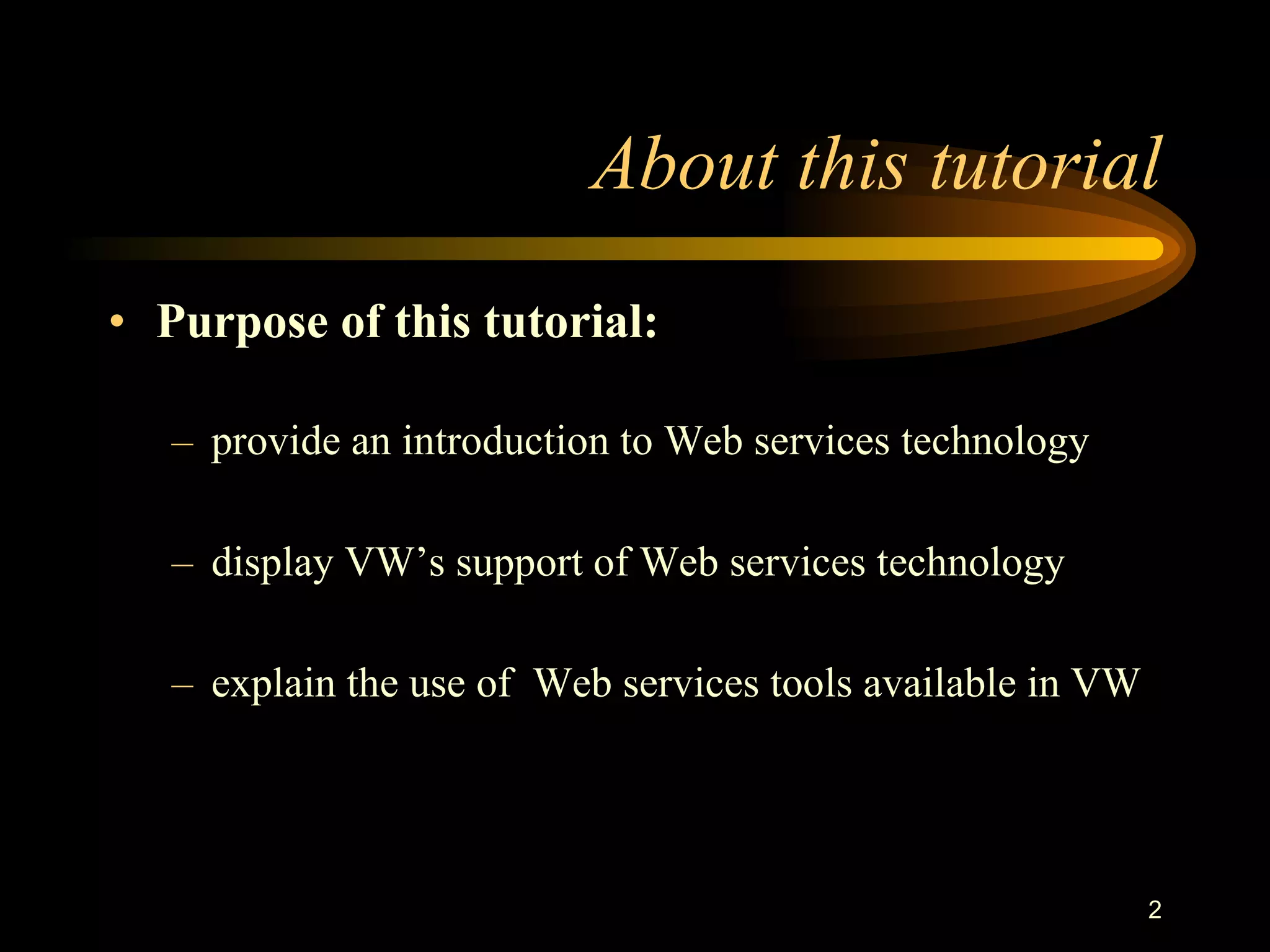 About this tutorial

• Purpose of this tutorial:

– provide an introduction to Web services technology

– display VW’s support of Web services technology

– explain the use of  Web services tools available in VW

2